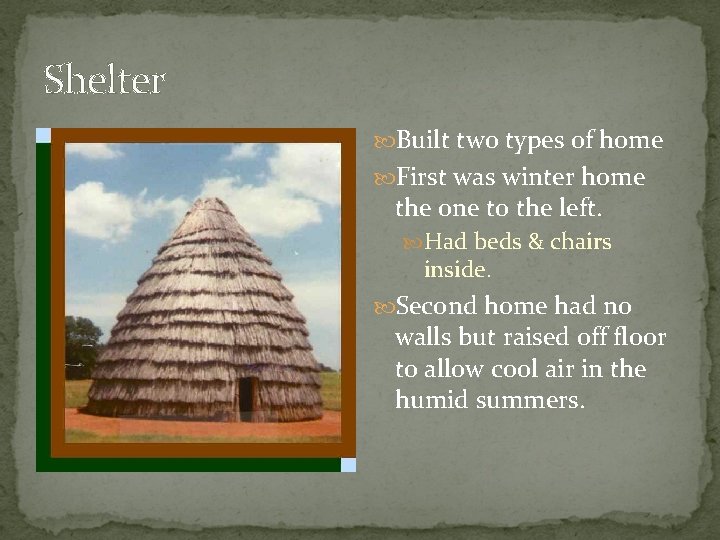 Shelter

Built two types of home

First was winter home the one to the left.

Had beds & chairs inside.

Second home had no walls but raised off floor to allow cool air in the humid summers.